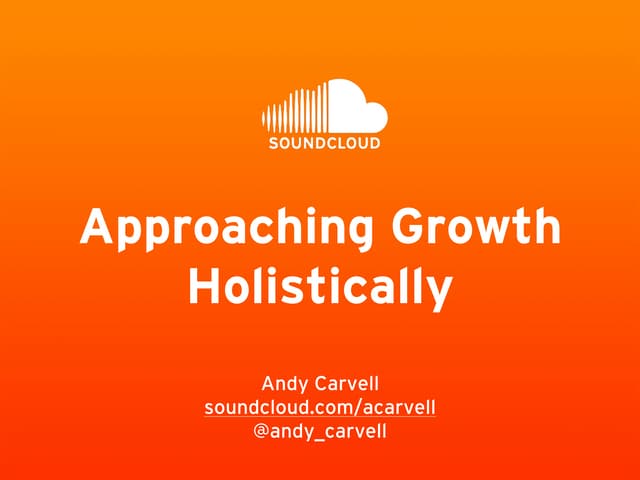 SOUNDCLOUD

Approaching Growth Holistically

Andy Carvell
soundcloud.com/acarvell
@andy_carvell